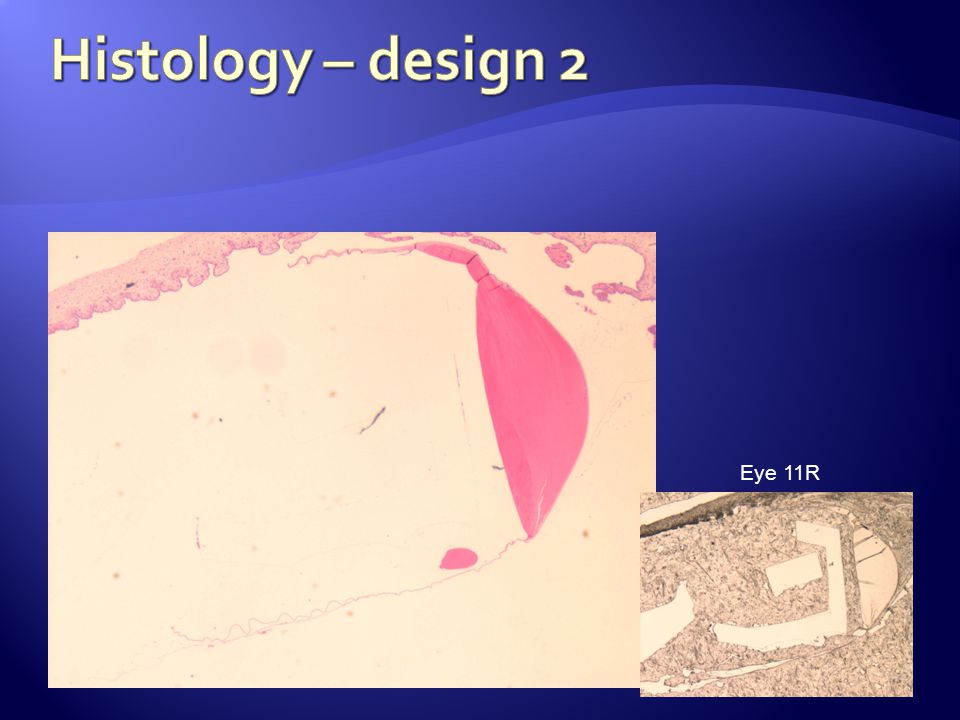 Histology – design 2

Eye 11R